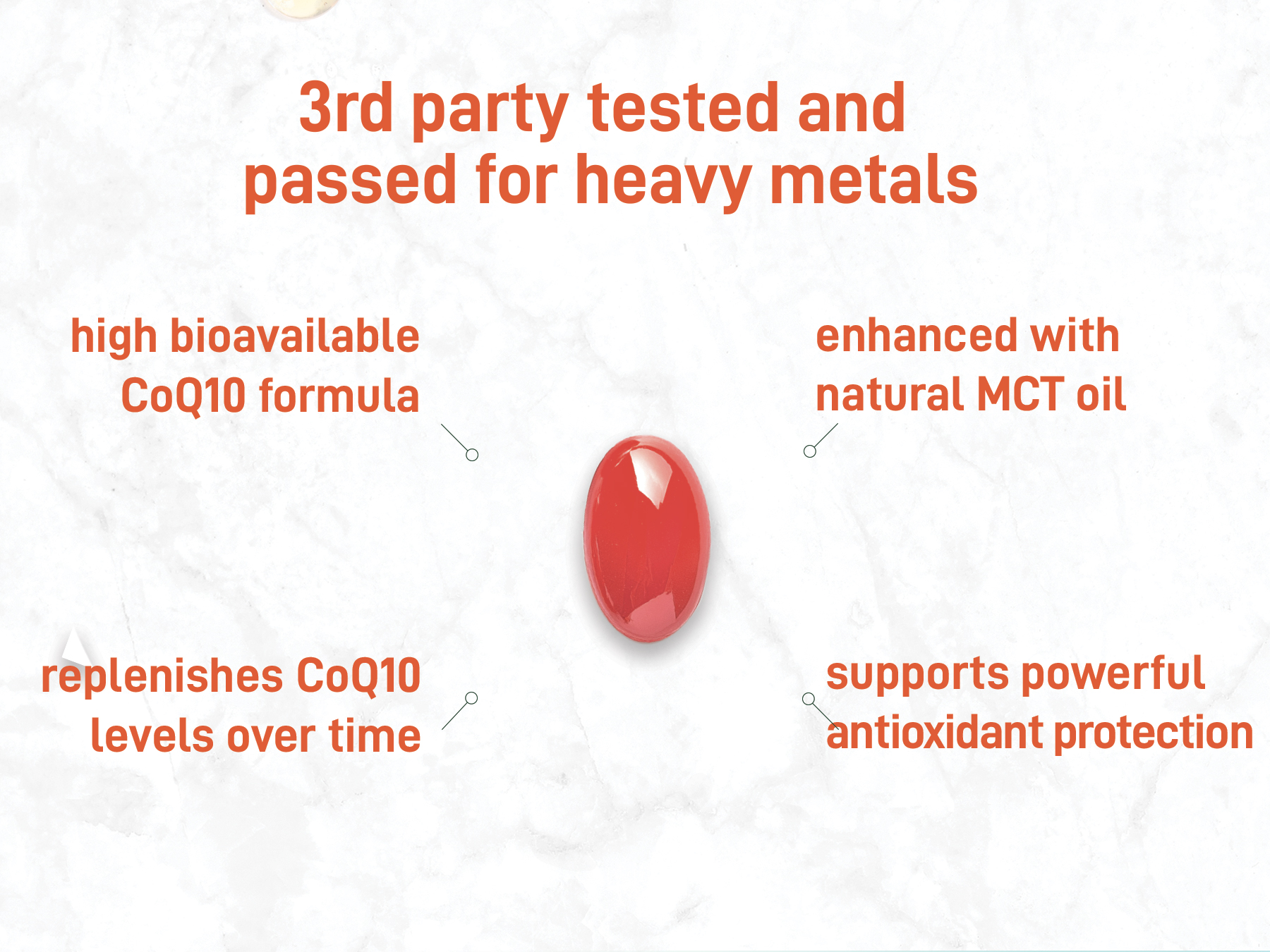 3rd party tested and passed for heavy metals

high bioavailable CoQ10 formula

enhanced with natural MCT oil

replenishes CoQ10 levels over time

supports powerful antioxidant protection